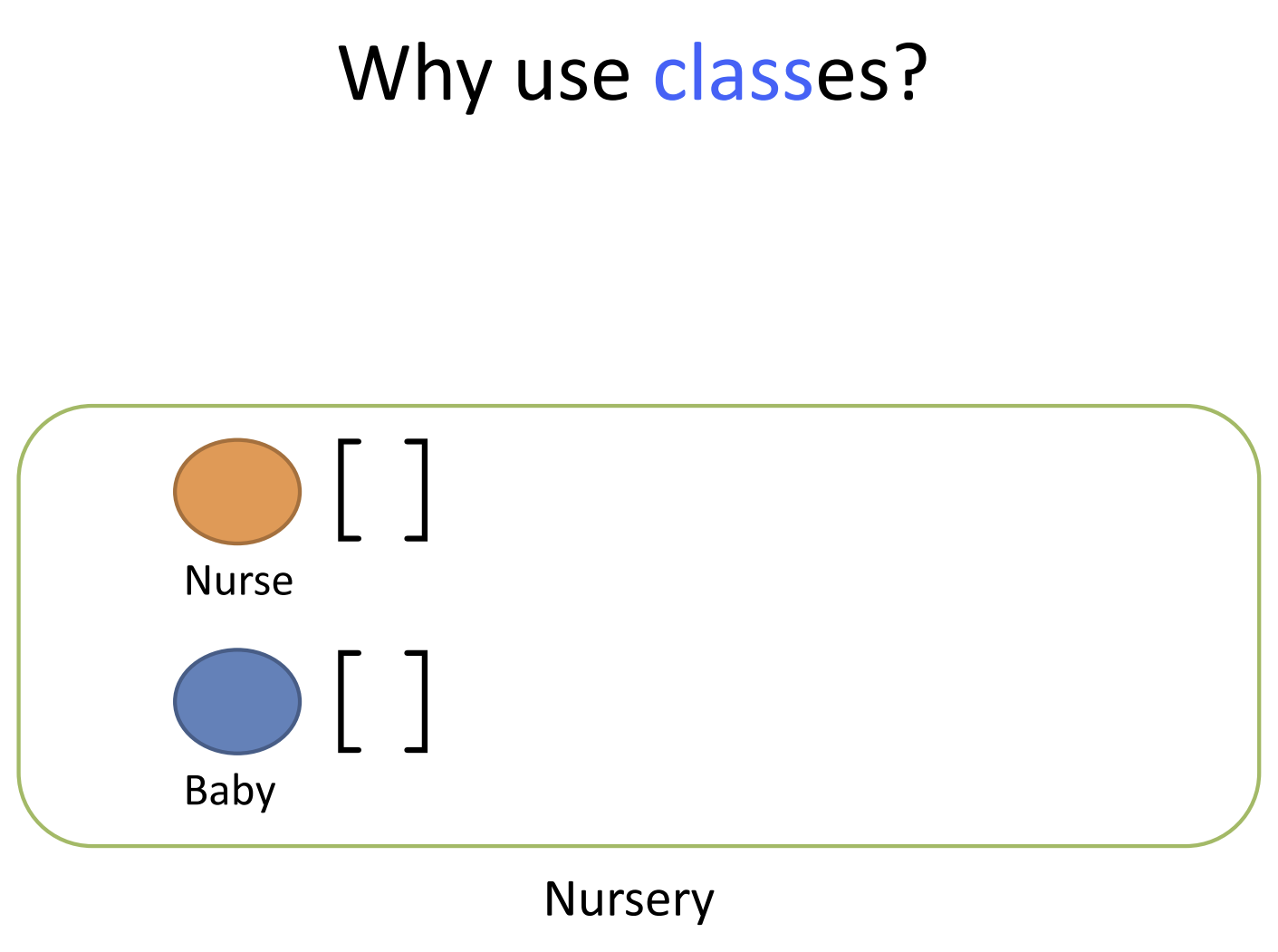 Why use classes?

[ ]

Nurse

[ ]

Baby

Nursery